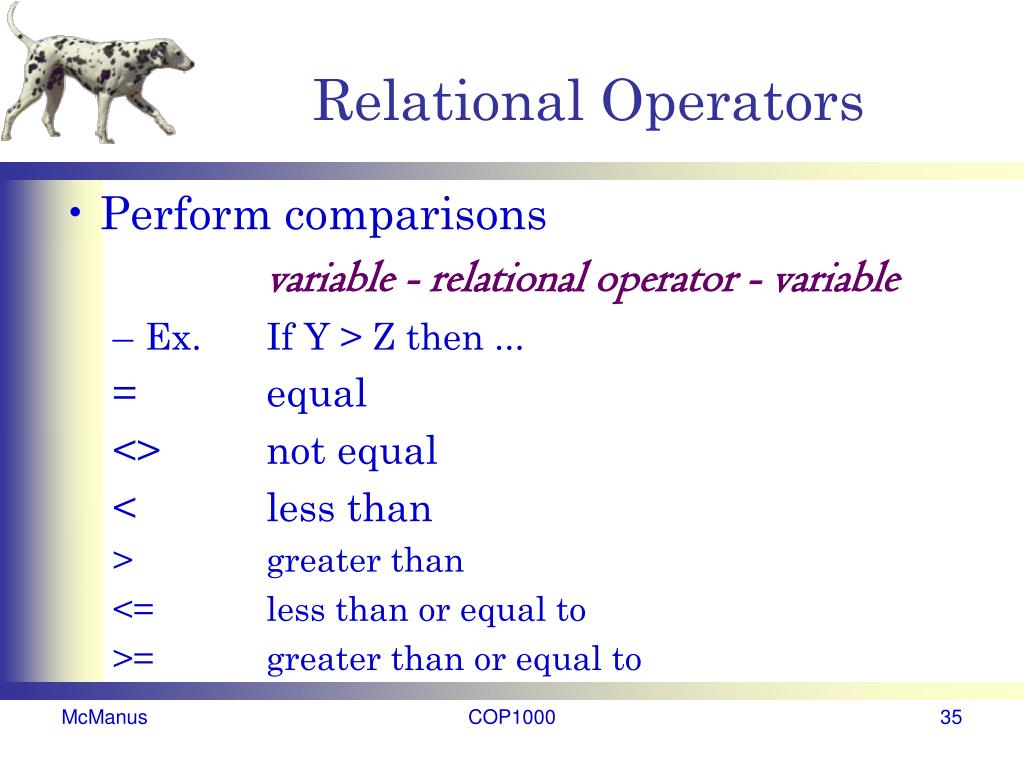 Relational Operators

• Perform comparisons

variable - relational operator - variable

– Ex. If Y > Z then ...

= equal

<> not equal

< less than

> greater than

<= less than or equal to

>= greater than or equal to

McManus COP1000 35